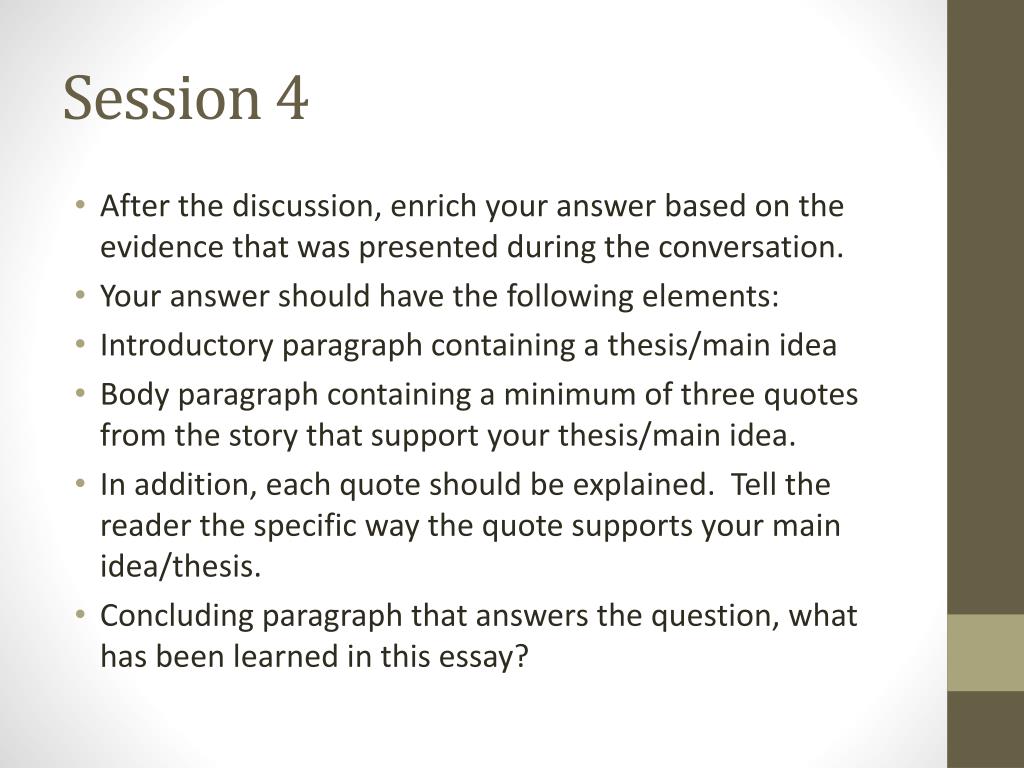 Session 4

• After the discussion, enrich your answer based on the evidence that was presented during the conversation.
• Your answer should have the following elements:
• Introductory paragraph containing a thesis/main idea
• Body paragraph containing a minimum of three quotes from the story that support your thesis/main idea.
• In addition, each quote should be explained.  Tell the reader the specific way the quote supports your main idea/thesis.
• Concluding paragraph that answers the question, what has been learned in this essay?